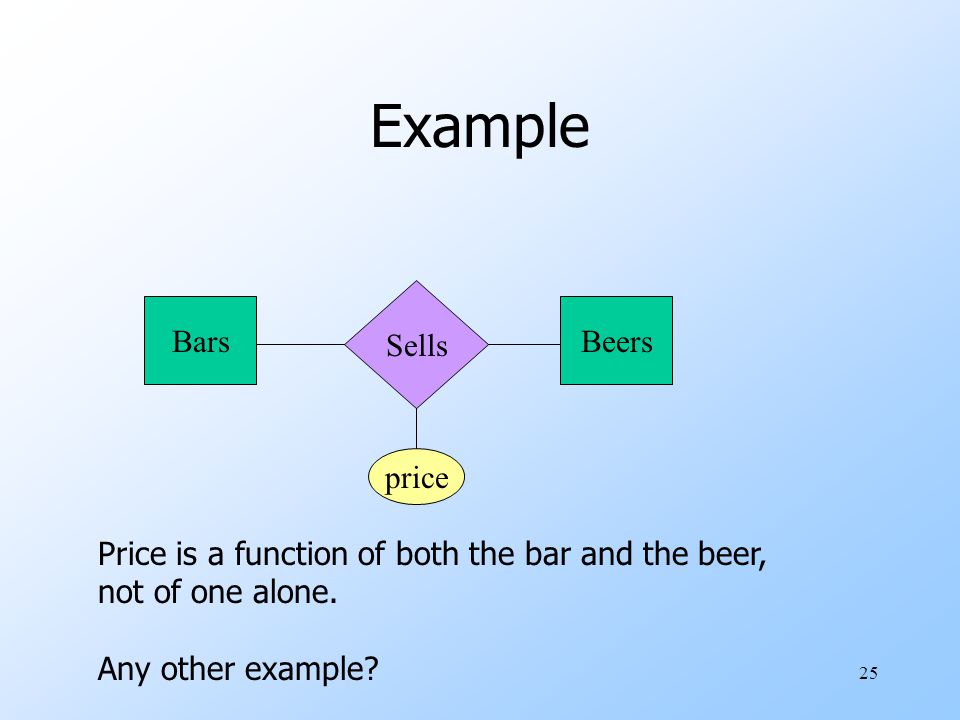 Example

Bars

Sells

Beers

price

Price is a function of both the bar and the beer, not of one alone.

Any other example?

25